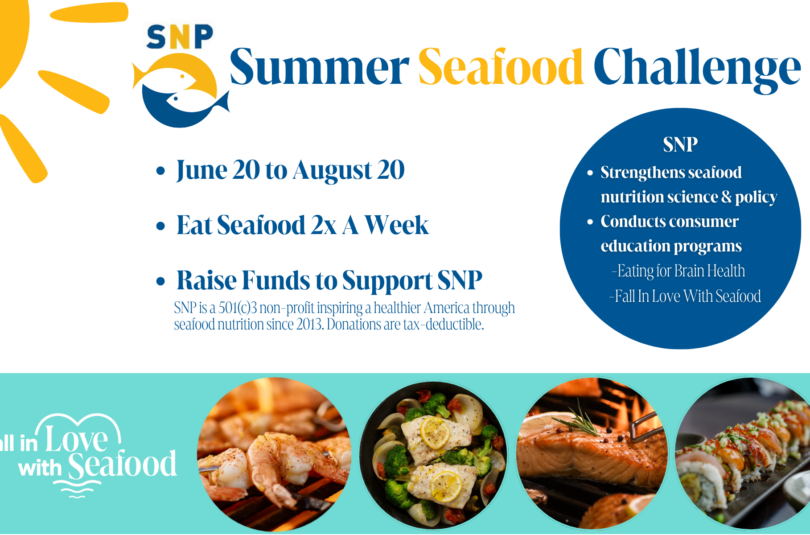 SNP

Summer Seafood Challenge

• June 20 to August 20

• Eat Seafood 2x A Week

• Raise Funds to Support SNP

SNP is a 501(c)3 non-profit inspiring a healthier America through seafood nutrition since 2013. Donations are tax-deductible.

SNP

• Strengthens seafood nutrition science & policy

• Conducts consumer education programs

-Eating for Brain Health

-Fall In Love With Seafood

all in Love with Seafood